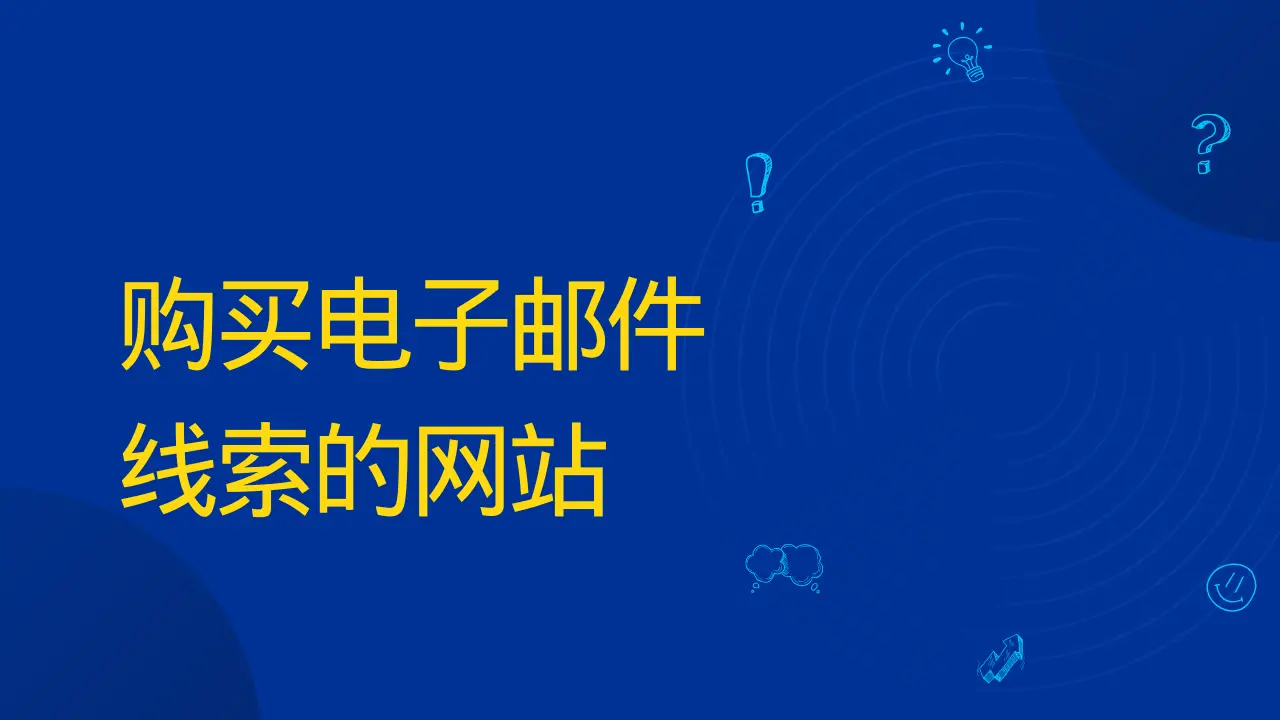 购买电子邮件线索的网站